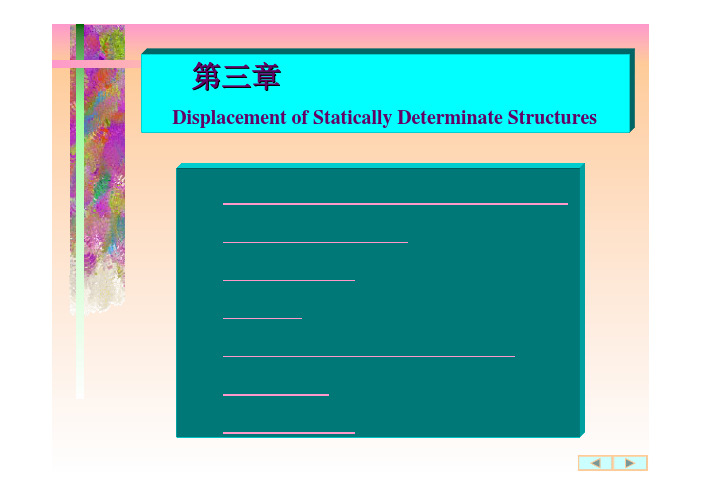 第三章

Displacement of Statically Determinate Structures